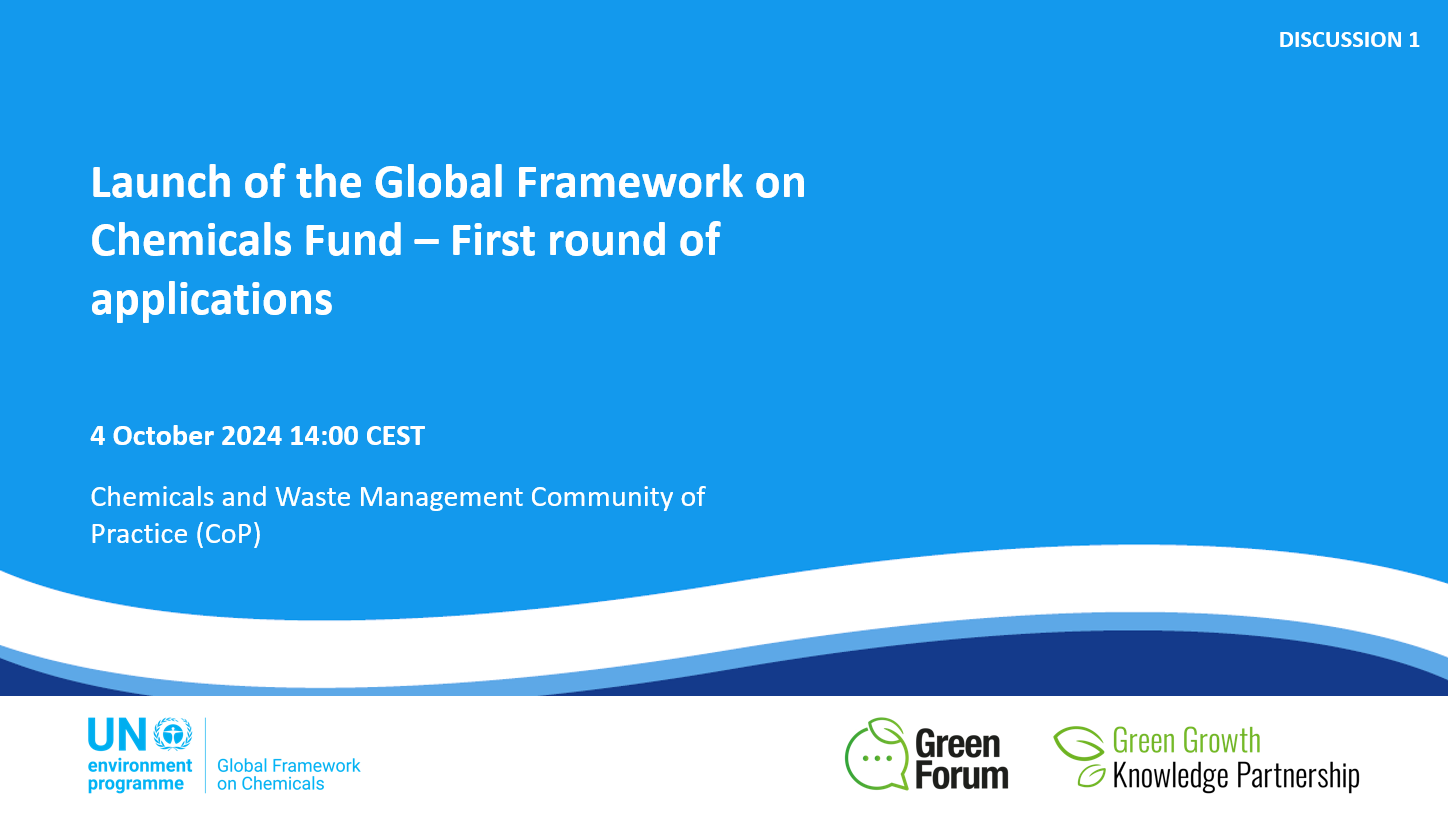 DISCUSSION 1

Launch of the Global Framework on Chemicals Fund – First round of applications

4 October 2024 14:00 CEST

Chemicals and Waste Management Community of Practice (CoP)

UN environment programme

Global Framework on Chemicals

Green Forum

Green Growth Knowledge Partnership